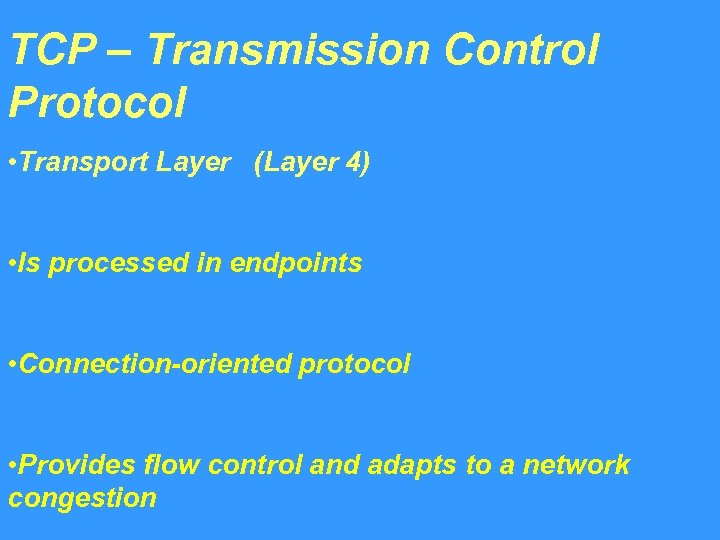 TCP – Transmission Control Protocol

•Transport Layer (Layer 4)

•Is processed in endpoints

•Connection-oriented protocol

•Provides flow control and adapts to a network congestion